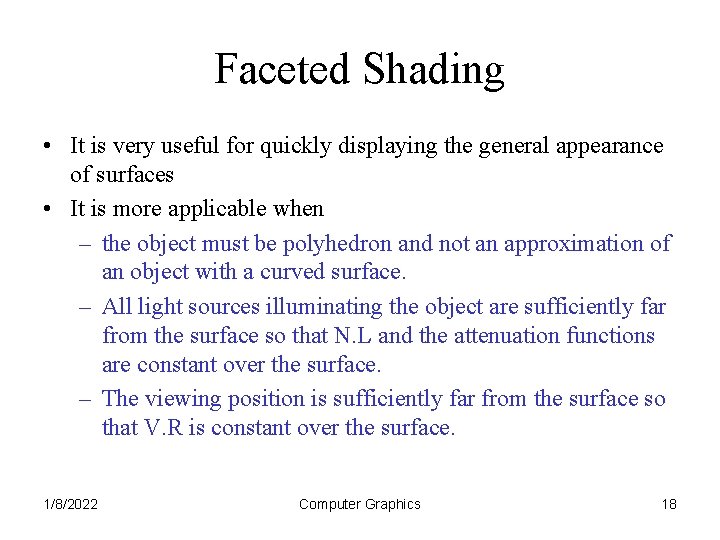 Faceted Shading

• It is very useful for quickly displaying the general appearance of surfaces
• It is more applicable when
– the object must be polyhedron and not an approximation of an object with a curved surface.
– All light sources illuminating the object are sufficiently far from the surface so that N.L and the attenuation functions are constant over the surface.
– The viewing position is sufficiently far from the surface so that V.R is constant over the surface.

1/8/2022 Computer Graphics 18